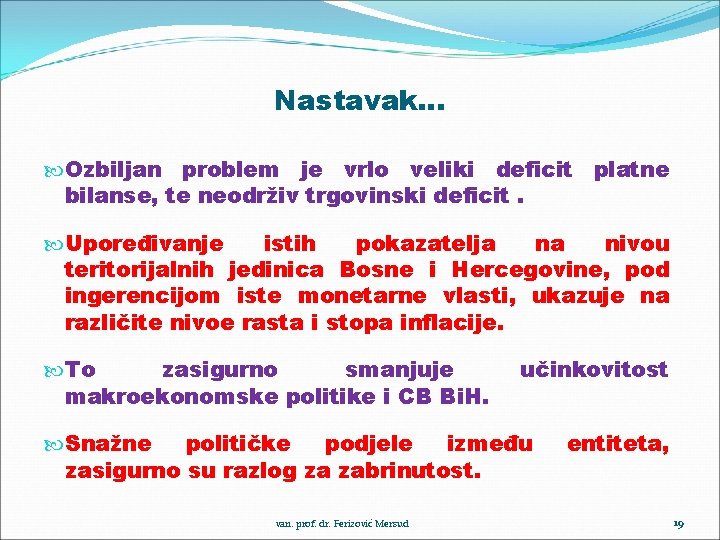 Nastavak…

Ozbiljan problem je vrlo veliki deficit platne bilanse, te neodrživ trgovinski deficit .

Upoređivanje istih pokazatelja na nivou teritorijalnih jedinica Bosne i Hercegovine, pod ingerencijom iste monetarne vlasti, ukazuje na različite nivoe rasta i stopa inflacije.

To zasigurno smanjuje učinkovitost makroekonomske politike i CB BiH.

Snažne političke podjele između entiteta, zasigurno su razlog za zabrinutost.

van. prof. dr. Ferizović Mersud

19